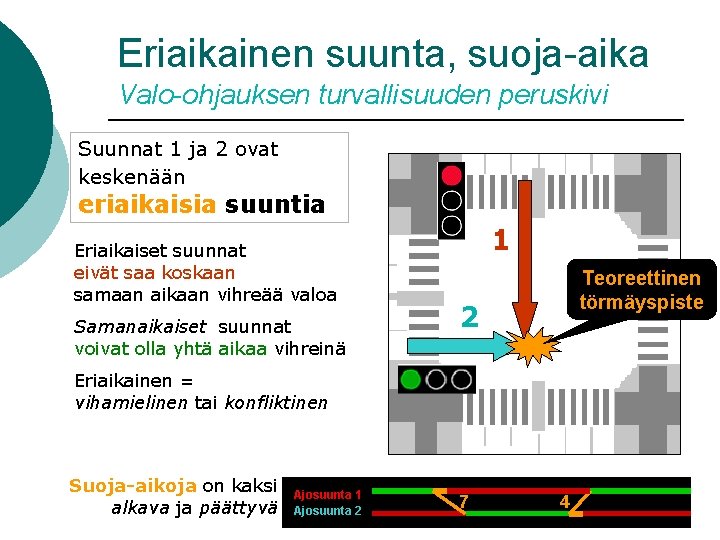 Eriaikainen suunta, suoja-aika
Valo-ohjauksen turvallisuuden peruskivi

Suunnat 1 ja 2 ovat keskenään eriaikaisia suuntia

Eriaikaiset suunnat eivät saa koskaan samaan aikaan vihreää valoa

Samanaikaiset suunnat voivat olla yhtä aikaa vihreinä

Eriaikainen = vihamielinen tai konfliktinen

1

2

Teoreettinen törmäyspiste

Suoja-aikoja on kaksi alkava ja päättyvä

Ajosuunta 1
Ajosuunta 2
7
4